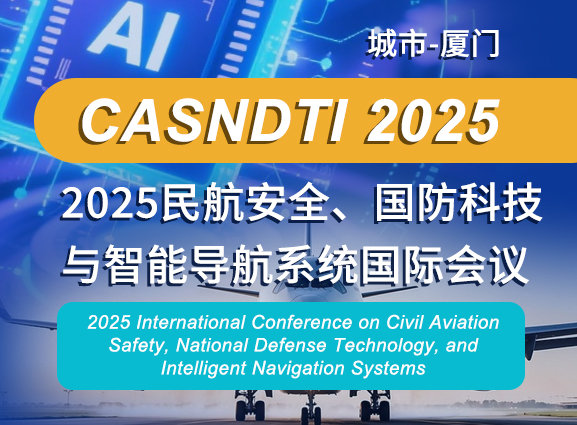 AI

城市-厦门

CASNDTI 2025

2025民航安全、国防科技与智能导航系统国际会议

2025 International Conference on Civil Aviation Safety, National Defense Technology, and Intelligent Navigation Systems